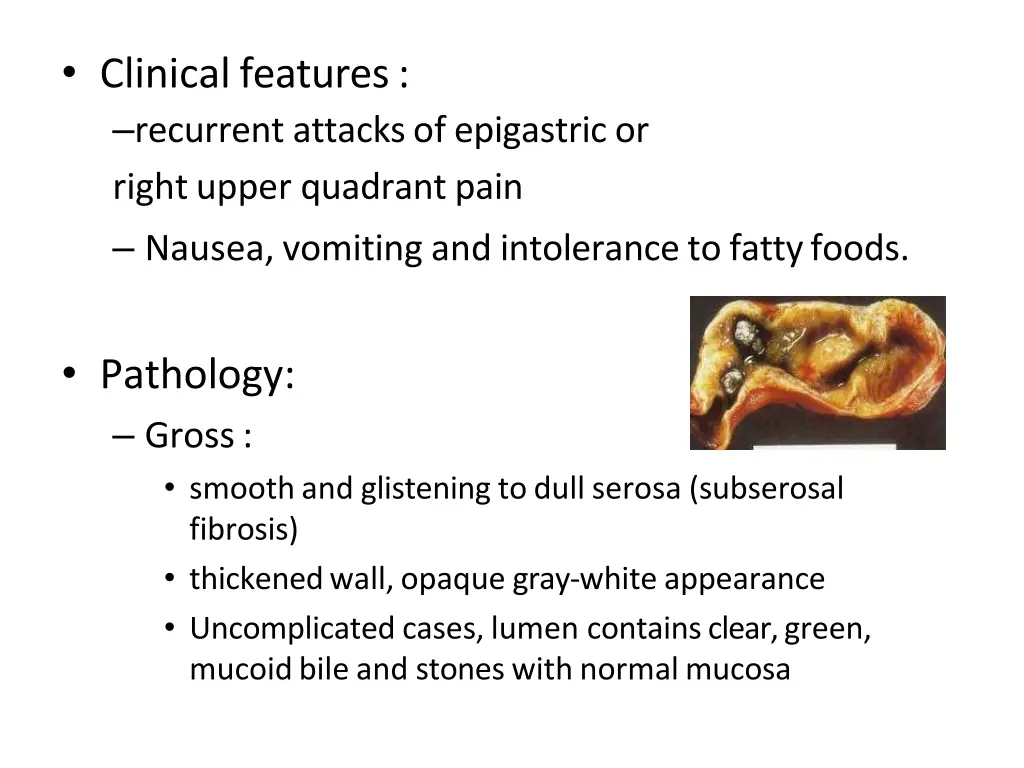 • Clinical features :

–recurrent attacks of epigastric or

right upper quadrant pain

– Nausea, vomiting and intolerance to fatty foods.

• Pathology:

– Gross :

• smooth and glistening to dull serosa (subserosal fibrosis)

• thickened wall, opaque gray-white appearance

• Uncomplicated cases, lumen contains clear, green, mucoid bile and stones with normal mucosa